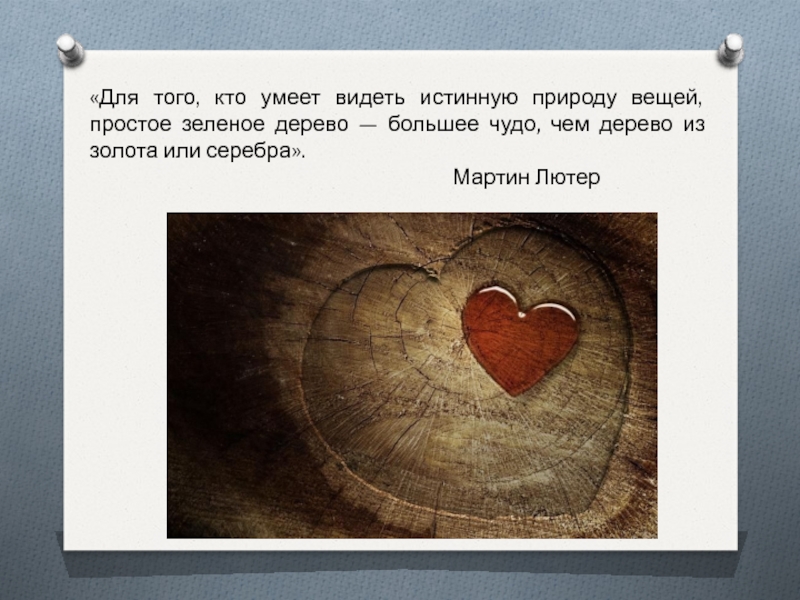 «Для того, кто умеет видеть истинную природу вещей, простое зеленое дерево — большее чудо, чем дерево из золота или серебра».

Мартин Лютер